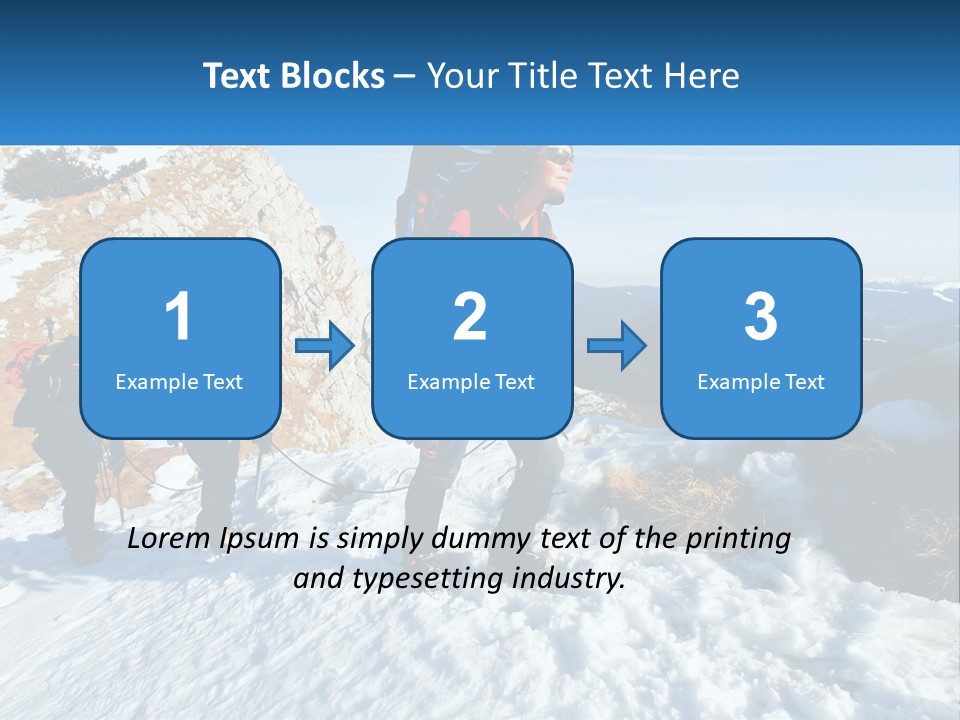 Text Blocks – Your Title Text Here

1
Example Text

2
Example Text

3
Example Text

Lorem Ipsum is simply dummy text of the printing and typesetting industry.